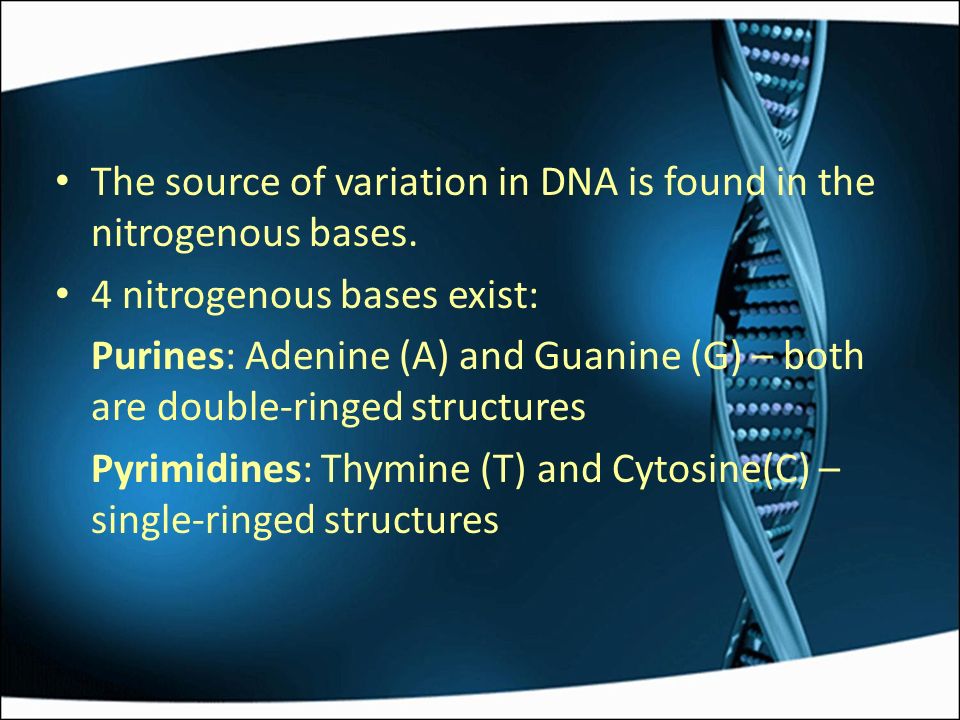 • The source of variation in DNA is found in the nitrogenous bases.

• 4 nitrogenous bases exist:

Purines: Adenine (A) and Guanine (G) – both are double-ringed structures

Pyrimidines: Thymine (T) and Cytosine(C) – single-ringed structures